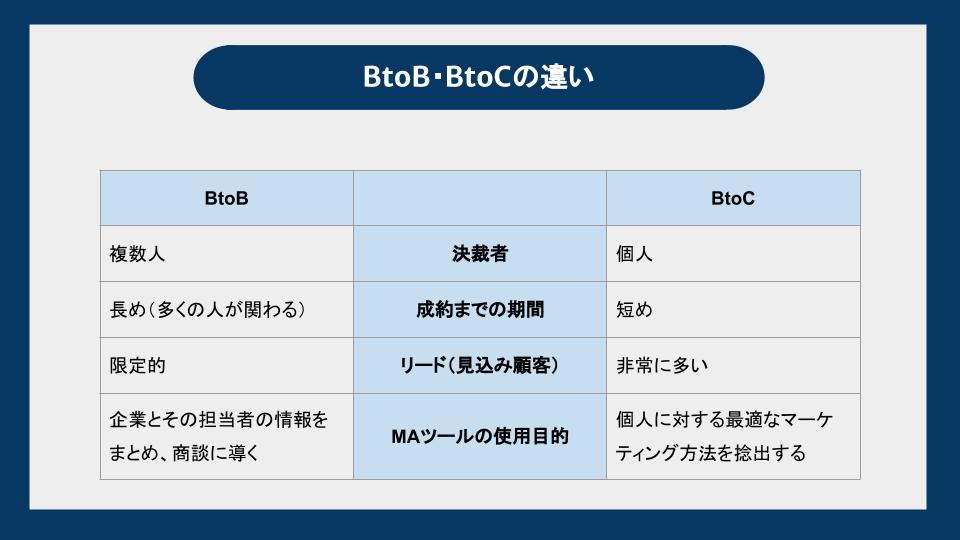 BtoB・BtoCの違い

| BtoB | | BtoC |
|---|---|---|
| 複数人 | 決裁者 | 個人 |
| 長め（多くの人が関わる） | 成約までの期間 | 短め |
| 限定的 | リード（見込み顧客） | 非常に多い |
| 企業とその担当者の情報をまとめ、商談に導く | MAツールの使用目的 | 個人に対する最適なマーケティング方法を捻出する |